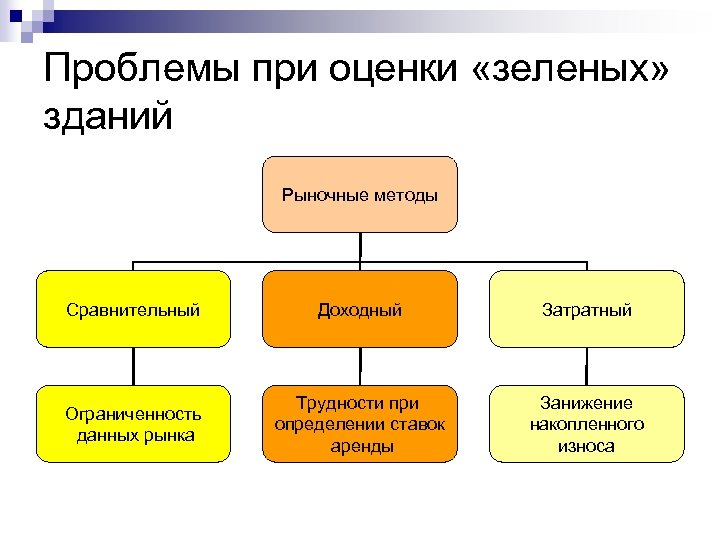 Проблемы при оценки «зеленых» зданий

Рыночные методы

Сравнительный

Доходный

Затратный

Ограниченность данных рынка

Трудности при определении ставок аренды

Занижение накопленного износа